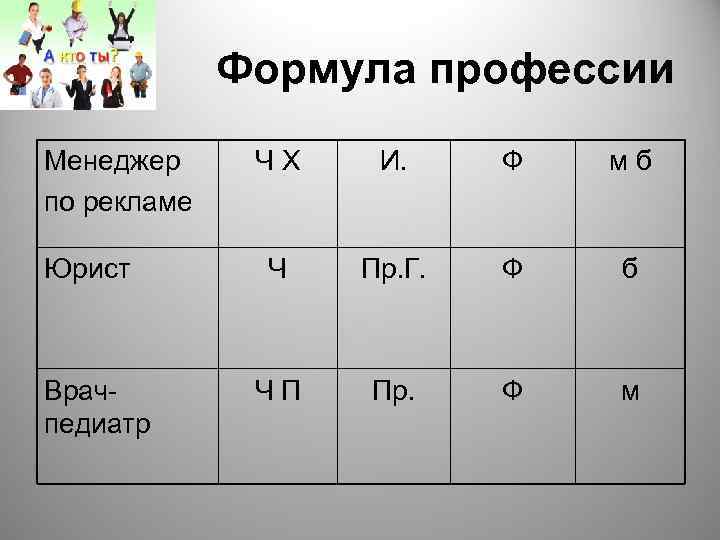 А кто ты?

Формула профессии

| Менеджер по рекламе | Ч Х | И. | Ф | м б |
|---|---|---|---|---|
| Юрист | Ч | Пр.Г. | Ф | б |
| Врач-педиатр | Ч П | Пр. | Ф | м |